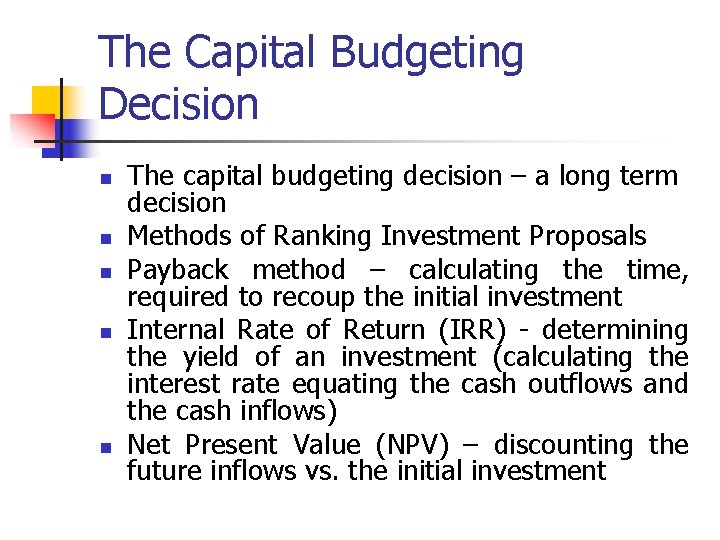 The Capital Budgeting Decision

- The capital budgeting decision – a long term decision
- Methods of Ranking Investment Proposals
- Payback method – calculating the time, required to recoup the initial investment
- Internal Rate of Return (IRR) - determining the yield of an investment (calculating the interest rate equating the cash outflows and the cash inflows)
- Net Present Value (NPV) – discounting the future inflows vs. the initial investment